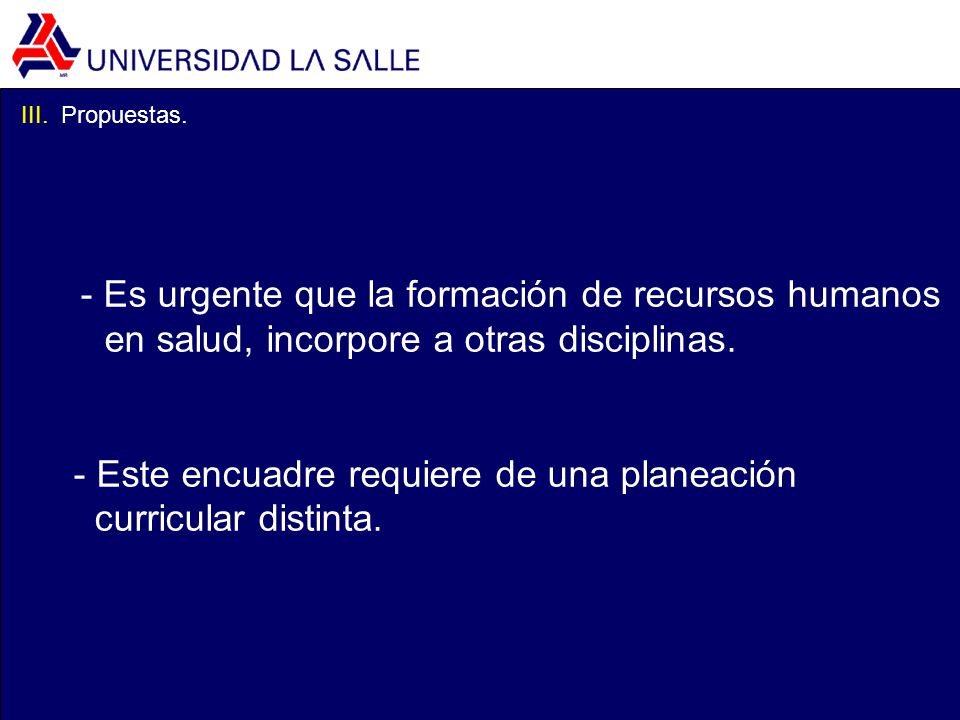 MR

UNIVERSIDAD LA SALLE

III. Propuestas.

- Es urgente que la formación de recursos humanos en salud, incorpore a otras disciplinas.

- Este encuadre requiere de una planeación curricular distinta.